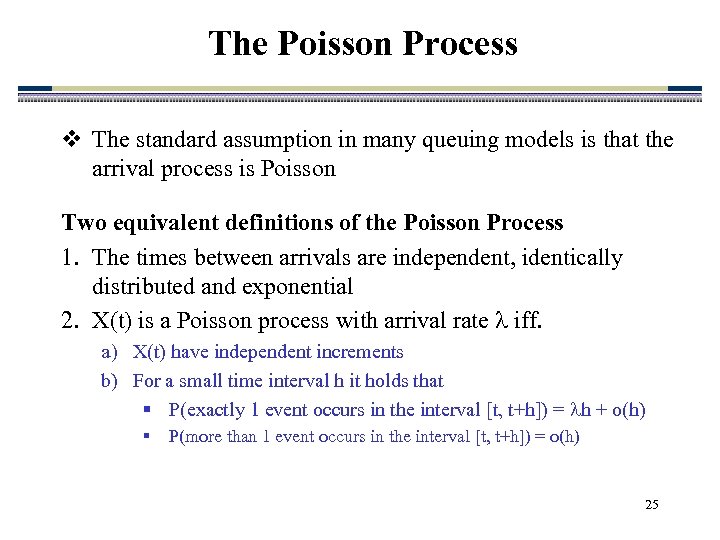 The Poisson Process

❖ The standard assumption in many queuing models is that the arrival process is Poisson

Two equivalent definitions of the Poisson Process

1. The times between arrivals are independent, identically distributed and exponential

2. X(t) is a Poisson process with arrival rate $\lambda$ iff.

a) X(t) have independent increments

b) For a small time interval h it holds that

▪ P(exactly 1 event occurs in the interval [t, t+h]) = $\lambda$h + o(h)

▪ P(more than 1 event occurs in the interval [t, t+h]) = o(h)

25